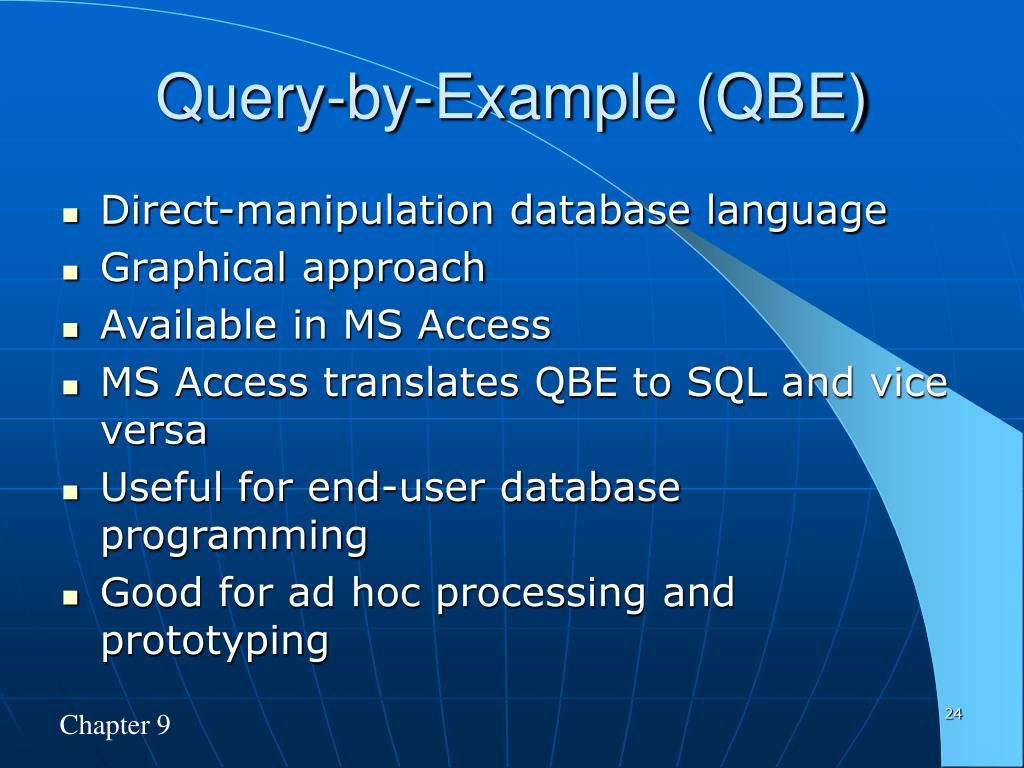 Query-by-Example (QBE)

- Direct-manipulation database language
- Graphical approach
- Available in MS Access
- MS Access translates QBE to SQL and vice versa
- Useful for end-user database programming
- Good for ad hoc processing and prototyping

Chapter 9

24